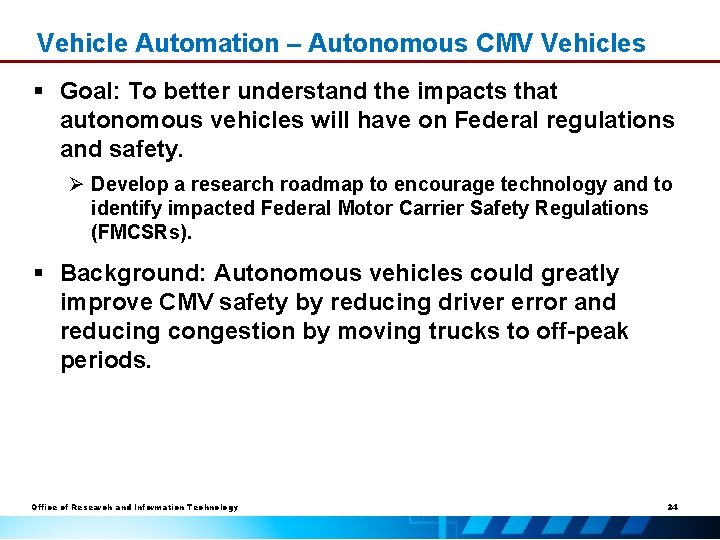 Vehicle Automation – Autonomous CMV Vehicles

▪ Goal: To better understand the impacts that autonomous vehicles will have on Federal regulations and safety.

➢ Develop a research roadmap to encourage technology and to identify impacted Federal Motor Carrier Safety Regulations (FMCSRs).

▪ Background: Autonomous vehicles could greatly improve CMV safety by reducing driver error and reducing congestion by moving trucks to off-peak periods.

Office of Research and Information Technology

24